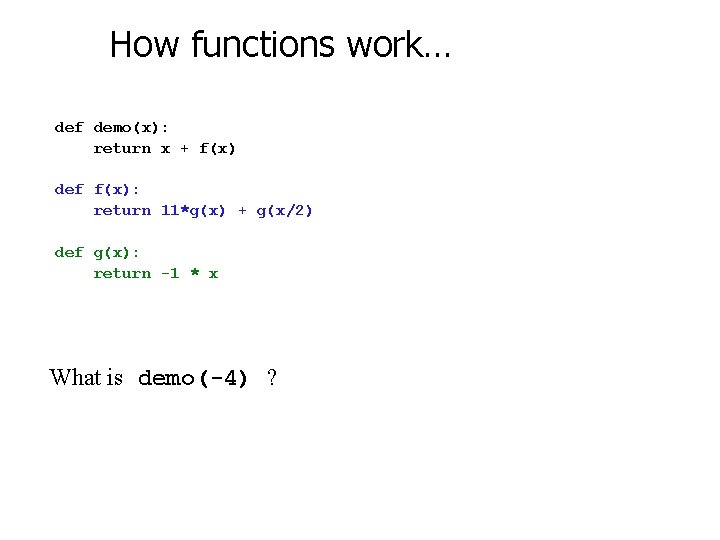 How functions work…

def demo(x):
    return x + f(x)

def f(x):
    return 11*g(x) + g(x/2)

def g(x):
    return -1 * x

What is demo(-4) ?